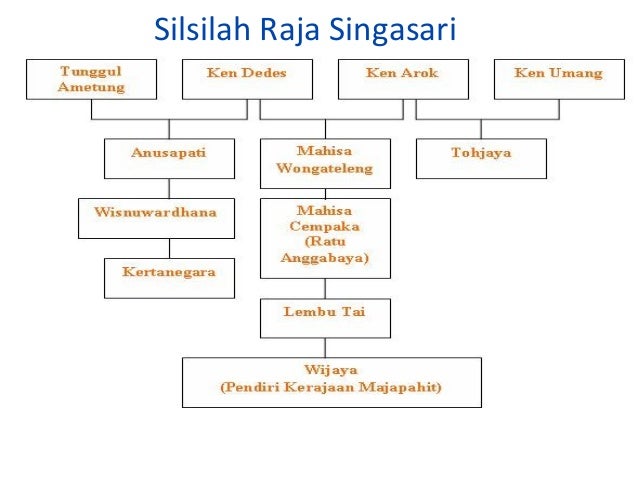 Silsilah Raja Singasari

Tunggul Ametung

Ken Dedes

Ken Arok

Ken Umang

Anusapati

Mahisa Wongateleng

Tohjaya

Wisnuwardhana

Mahisa Cempaka (Ratu Anggabaya)

Kertanegara

Lembu Tai

Wijaya (Pendiri Kerajaan Majapahit)